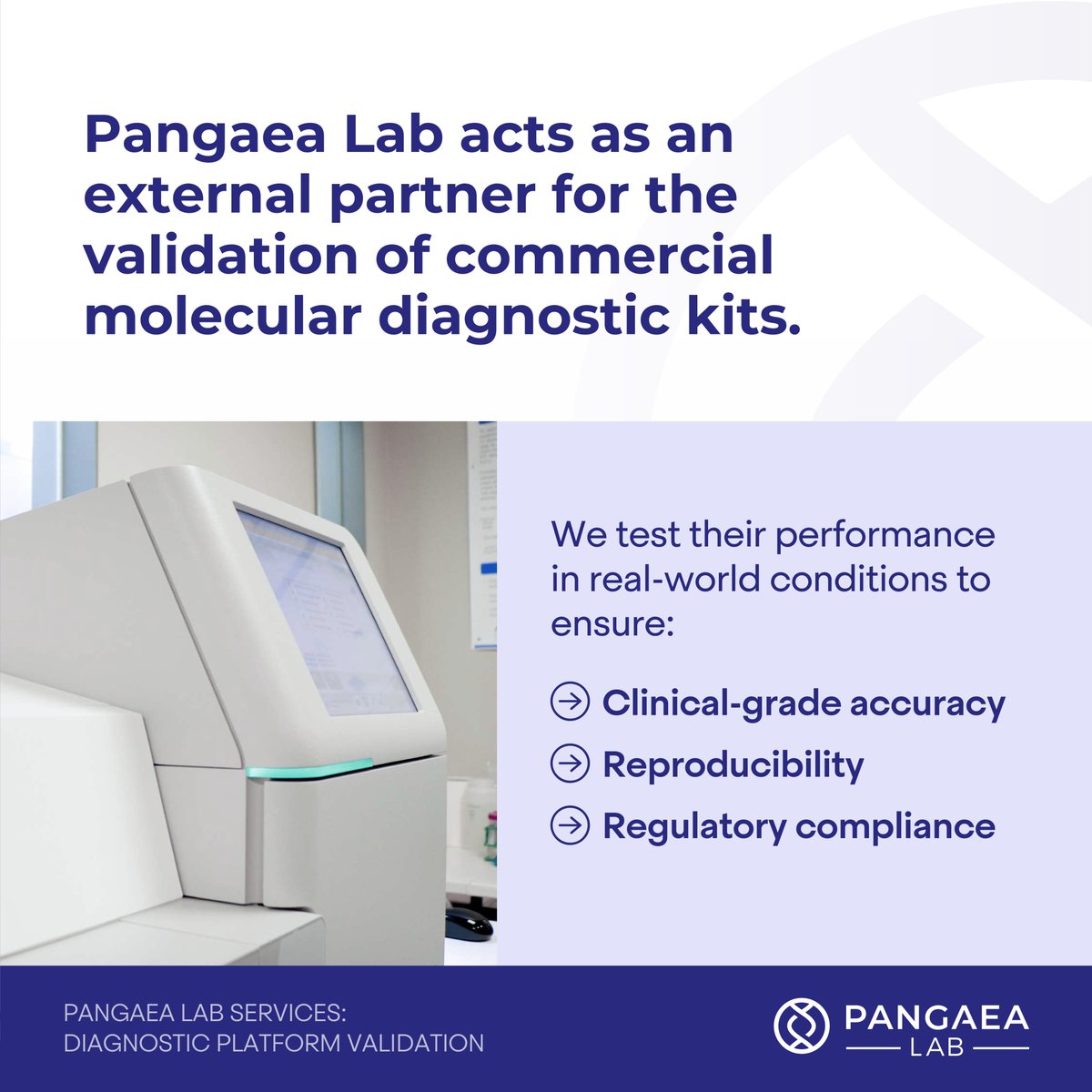 Pangaea Lab acts as an external partner for the validation of commercial molecular diagnostic kits.

We test their performance in real-world conditions to ensure:

Clinical-grade accuracy

Reproducibility

Regulatory compliance

PANGAEA LAB SERVICES:
DIAGNOSTIC PLATFORM VALIDATION

PANGAEA
LAB